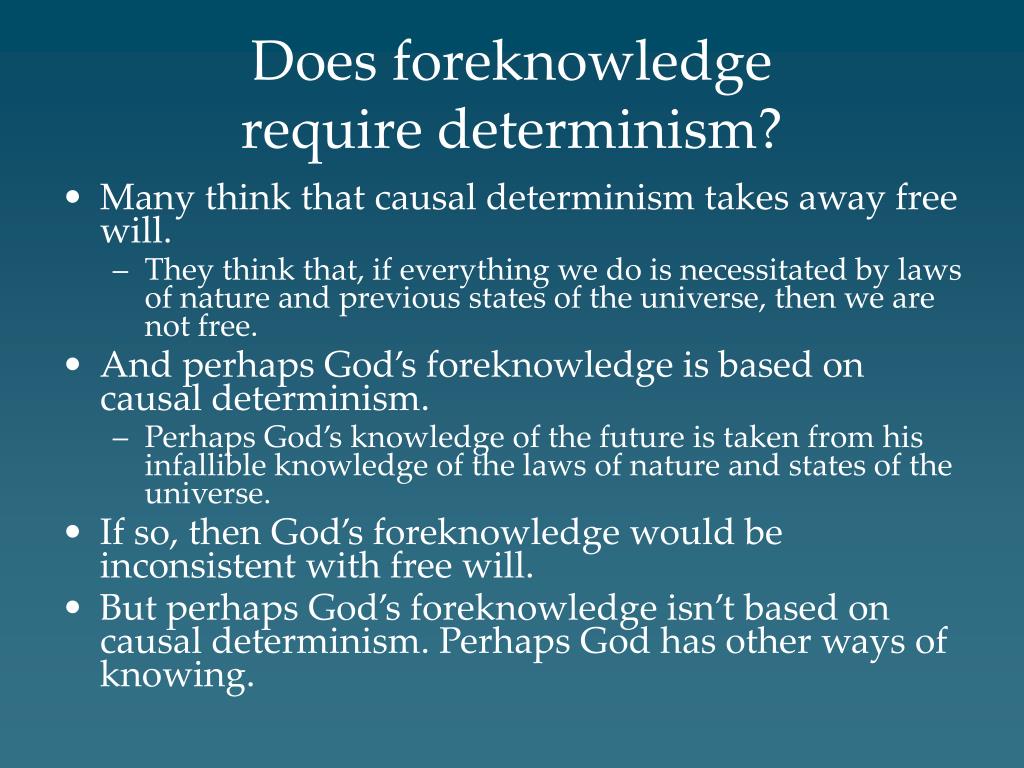 Does foreknowledge require determinism?

• Many think that causal determinism takes away free will.
  – They think that, if everything we do is necessitated by laws of nature and previous states of the universe, then we are not free.
• And perhaps God's foreknowledge is based on causal determinism.
  – Perhaps God's knowledge of the future is taken from his infallible knowledge of the laws of nature and states of the universe.
• If so, then God's foreknowledge would be inconsistent with free will.
• But perhaps God's foreknowledge isn't based on causal determinism. Perhaps God has other ways of knowing.